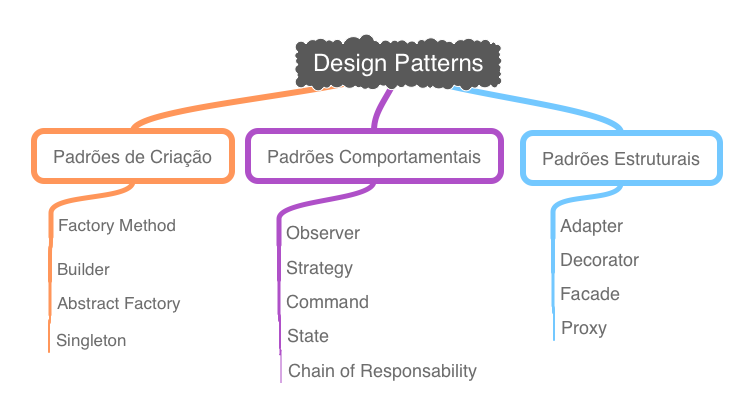 Design Patterns

Padrões de Criação

Factory Method

Builder

Abstract Factory

Singleton

Padrões Comportamentais

Observer

Strategy

Command

State

Chain of Responsability

Padrões Estruturais

Adapter

Decorator

Facade

Proxy